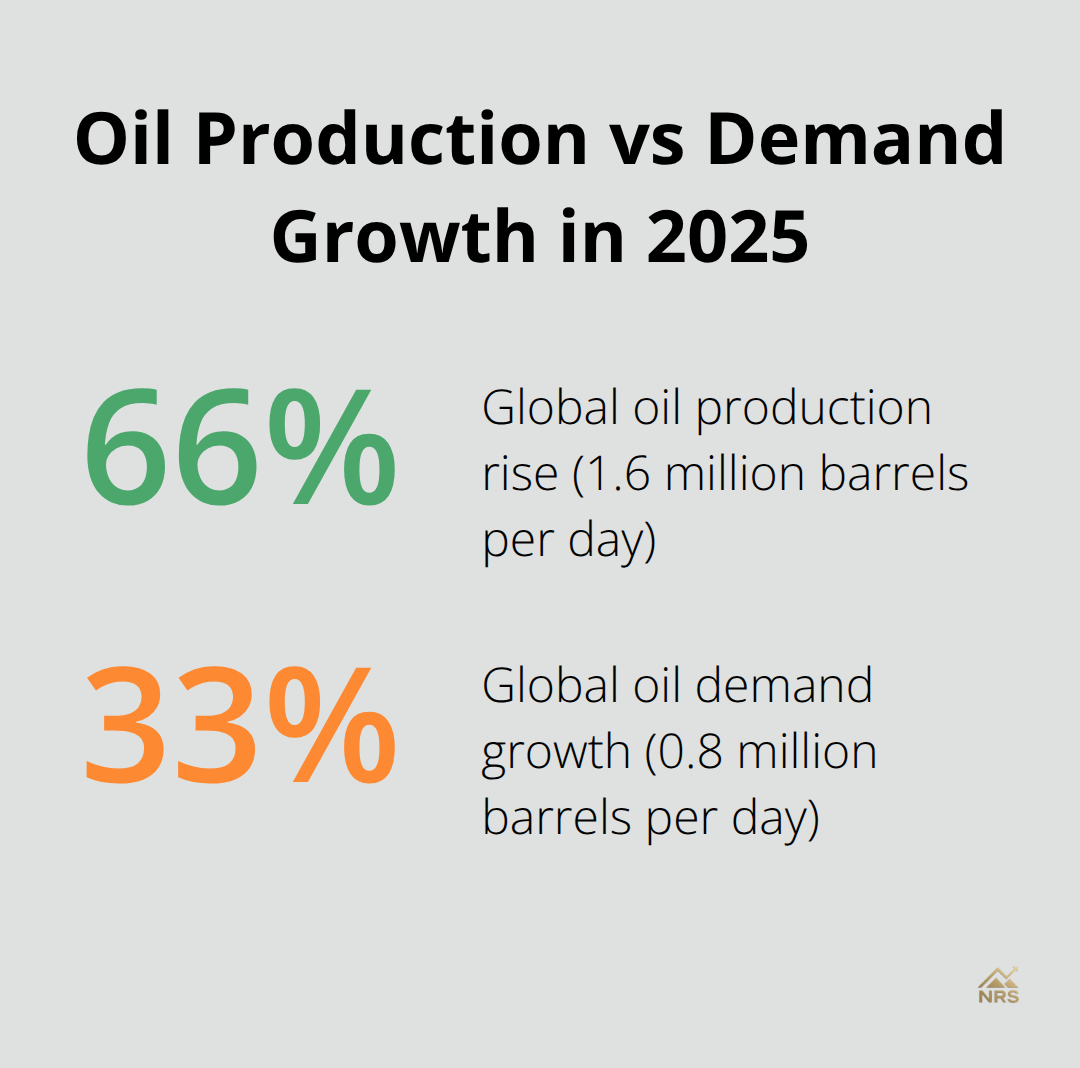 Oil Production vs Demand Growth in 2025

66%

Global oil production rise (1.6 million barrels per day)

33%

Global oil demand growth (0.8 million barrels per day)

NRS